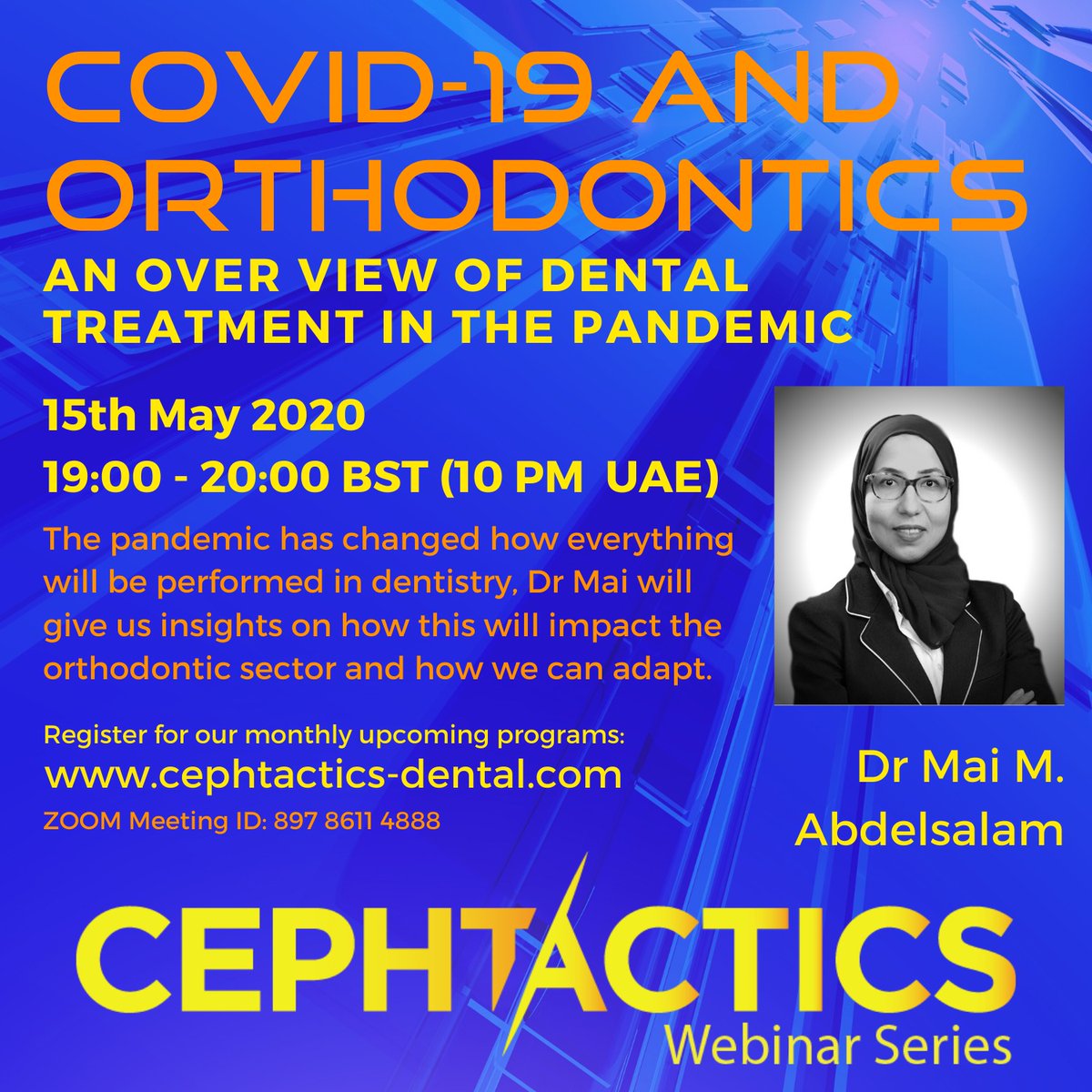 COVID-19 AND ORTHODONTICS

AN OVER VIEW OF DENTAL TREATMENT IN THE PANDEMIC

15th May 2020

19:00 - 20:00 BST (10 PM UAE)

The pandemic has changed how everything will be performed in dentistry, Dr Mai will give us insights on how this will impact the orthodontic sector and how we can adapt.

Register for our monthly upcoming programs:
www.cephtactics-dental.com
ZOOM Meeting ID: 897 8611 4888

Dr Mai M. Abdelsalam

CEPHTACTICS
Webinar Series